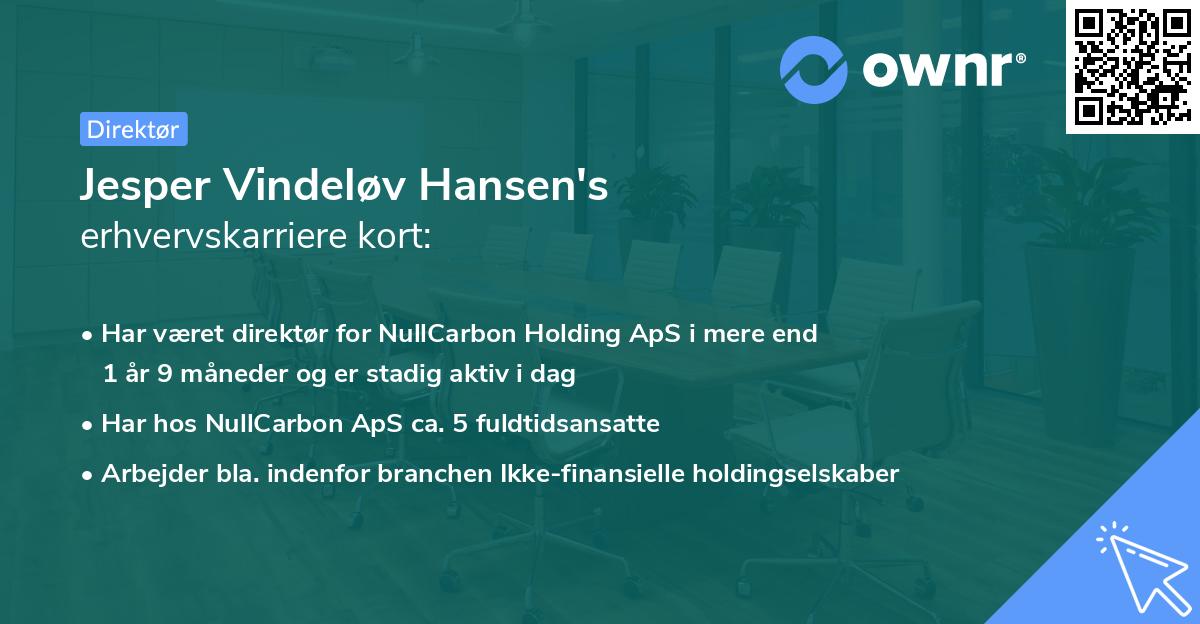 ownr®

Direktør

Jesper Vindeløv Hansen's erhvervskarriere kort:

• Har været direktør for NullCarbon Holding ApS i mere end 1 år 9 måneder og er stadig aktiv i dag

• Har hos NullCarbon ApS ca. 5 fuldtidsansatte

• Arbejder bla. indenfor branchen Ikke-finansielle holdingselskaber